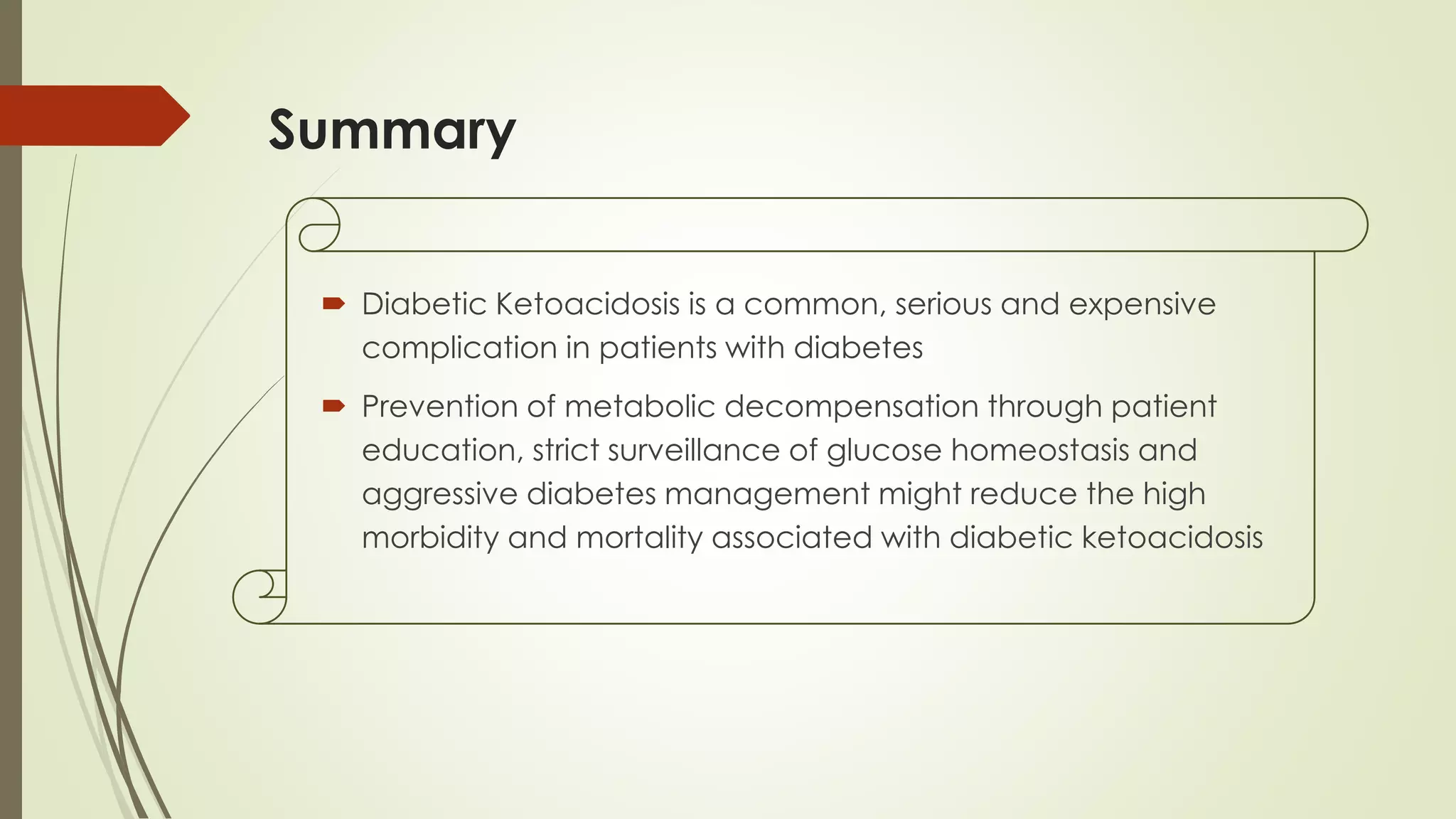 Summary

Diabetic Ketoacidosis is a common, serious and expensive complication in patients with diabetes

Prevention of metabolic decompensation through patient education, strict surveillance of glucose homeostasis and aggressive diabetes management might reduce the high morbidity and mortality associated with diabetic ketoacidosis